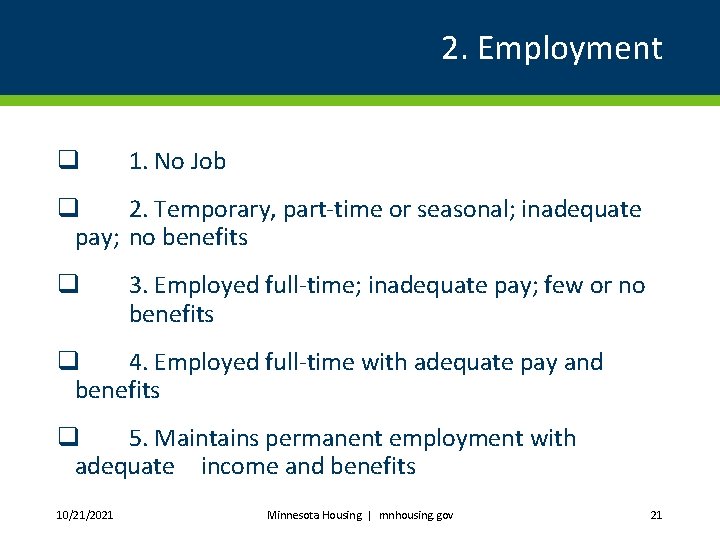 2. Employment

❑ 1. No Job

❑ 2. Temporary, part-time or seasonal; inadequate pay; no benefits

❑ 3. Employed full-time; inadequate pay; few or no benefits

❑ 4. Employed full-time with adequate pay and benefits

❑ 5. Maintains permanent employment with adequate income and benefits

10/21/2021

Minnesota Housing | mnhousing.gov

21